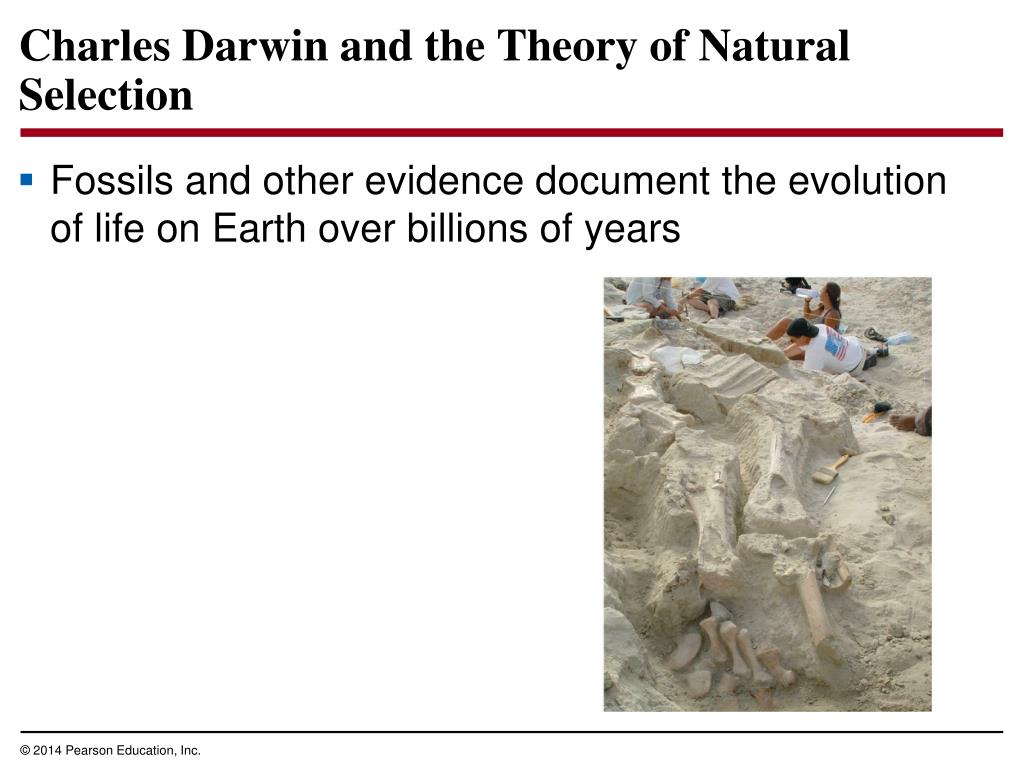 Charles Darwin and the Theory of Natural Selection

▪ Fossils and other evidence document the evolution of life on Earth over billions of years

© 2014 Pearson Education, Inc.